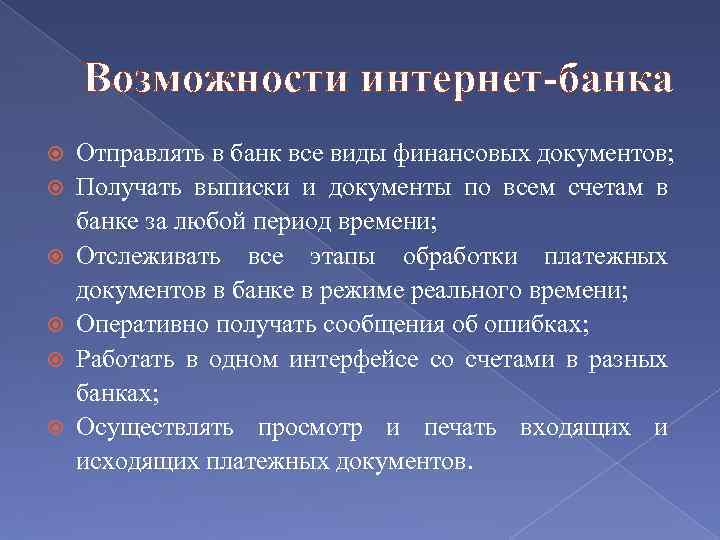 Возможности интернет-банка

Отправлять в банк все виды финансовых документов;

Получать выписки и документы по всем счетам в банке за любой период времени;

Отслеживать все этапы обработки платежных документов в банке в режиме реального времени;

Оперативно получать сообщения об ошибках;

Работать в одном интерфейсе со счетами в разных банках;

Осуществлять просмотр и печать входящих и исходящих платежных документов.